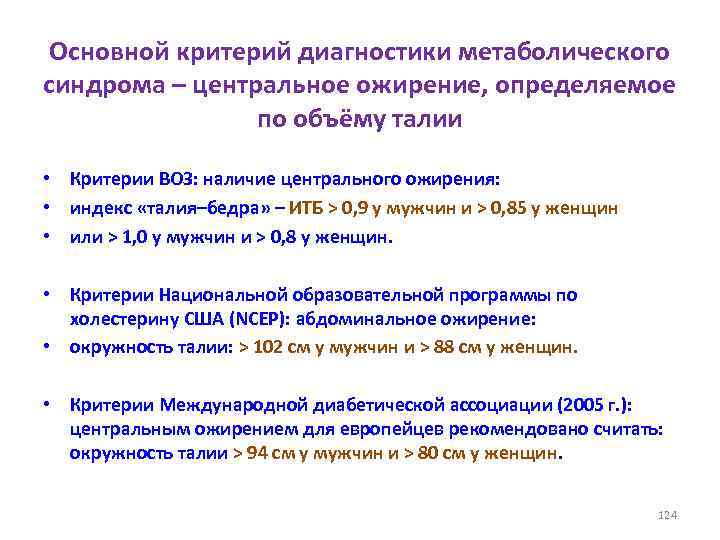 Основной критерий диагностики метаболического синдрома – центральное ожирение, определяемое по объёму талии

• Критерии ВОЗ: наличие центрального ожирения:
• индекс «талия–бедра» – ИТБ > 0,9 у мужчин и > 0,85 у женщин
• или > 1,0 у мужчин и > 0,8 у женщин.

• Критерии Национальной образовательной программы по холестерину США (NCEP): абдоминальное ожирение:
• окружность талии: > 102 см у мужчин и > 88 см у женщин.

• Критерии Международной диабетической ассоциации (2005 г.): центральным ожирением для европейцев рекомендовано считать: окружность талии > 94 см у мужчин и > 80 см у женщин.

124